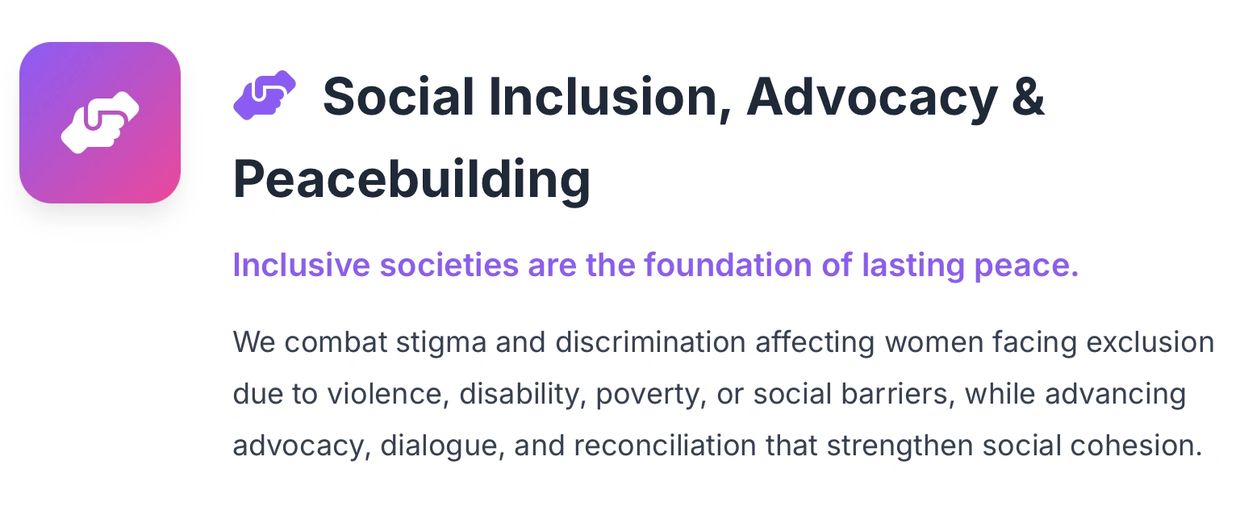 Social Inclusion, Advocacy & Peacebuilding

Inclusive societies are the foundation of lasting peace.

We combat stigma and discrimination affecting women facing exclusion due to violence, disability, poverty, or social barriers, while advancing advocacy, dialogue, and reconciliation that strengthen social cohesion.